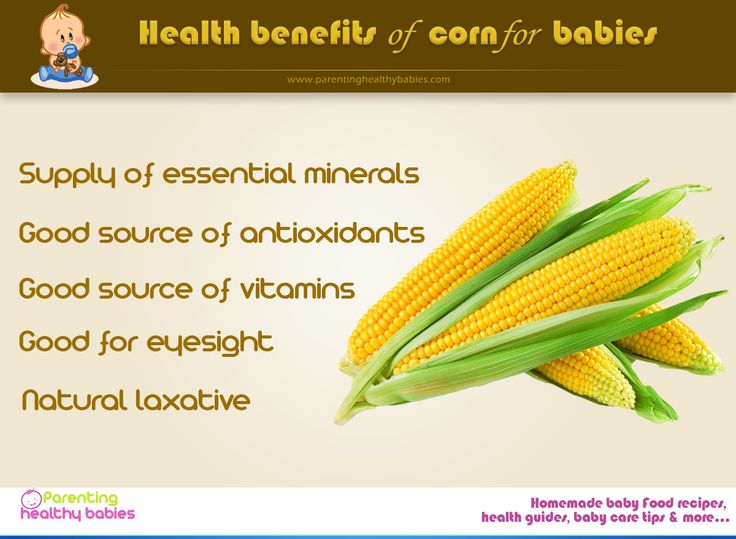 Health benefits of corn for babies

www.parentinghealthybabies.com

Supply of essential minerals

Good source of antioxidants

Good source of vitamins

Good for eyesight

Natural laxative

Parenting healthy babies

Homemade baby food recipes, health guides, baby care tips & more...